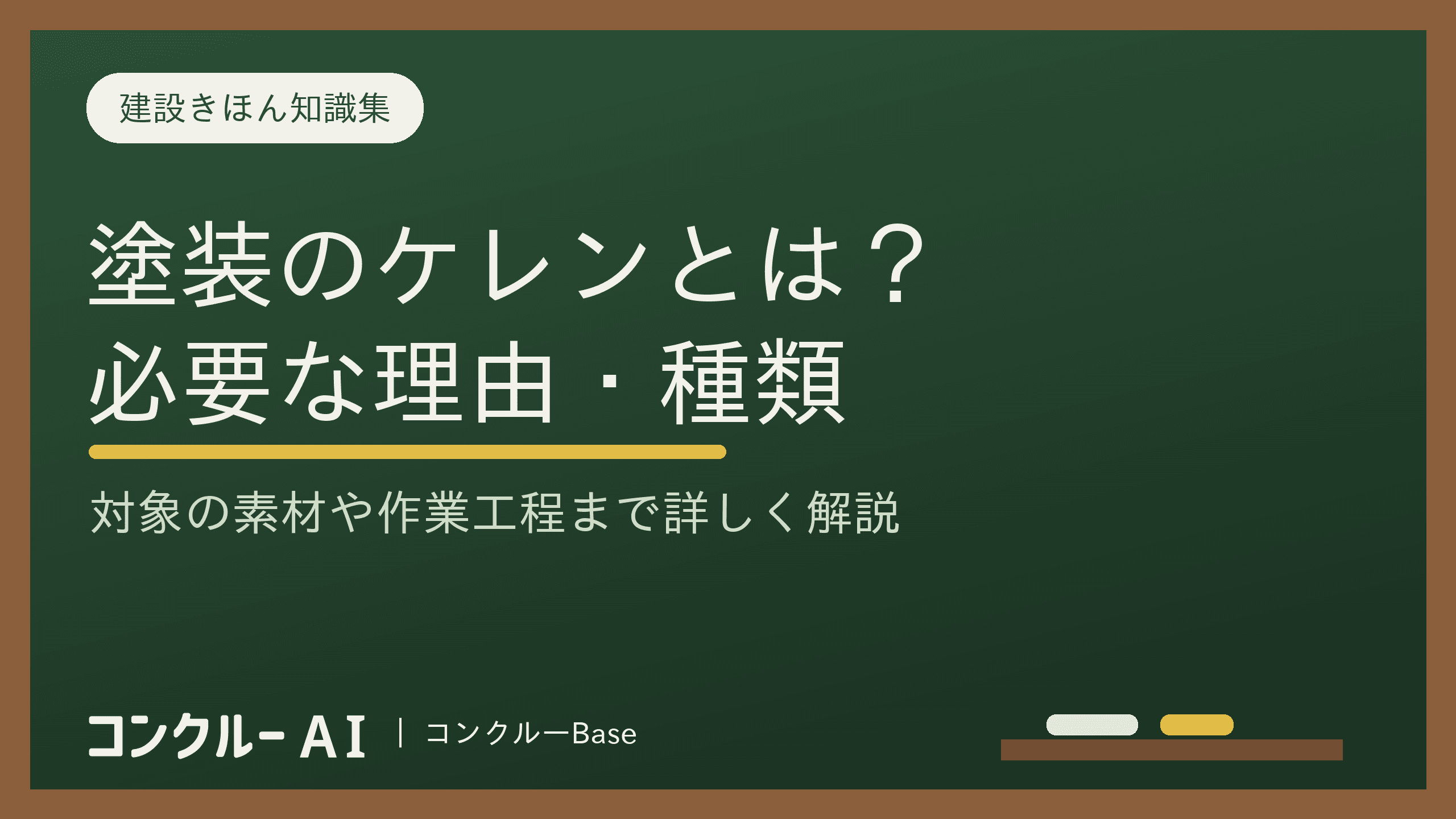 建設きほん知識集

塗装のケレンとは？
必要な理由・種類

対象の素材や作業工程まで詳しく解説

コンクルー AI | コンクルーBase